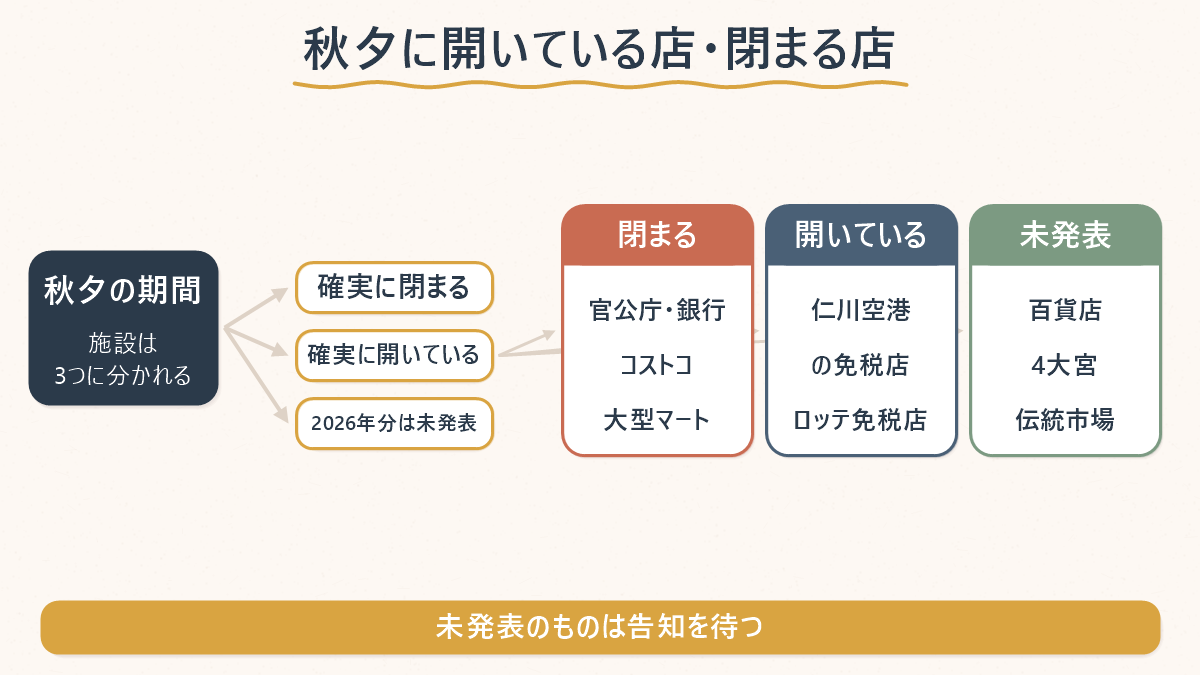 秋夕に開いている店・閉まる店

秋夕の期間

施設は
3つに分かれる

確実に閉まる

確実に開いている

2026年分は未発表

閉まる

官公庁・銀行

コストコ

大型マート

開いている

仁川空港
の免税店

ロッテ免税店

未発表

百貨店

4大宮

伝統市場

未発表のものは告知を待つ